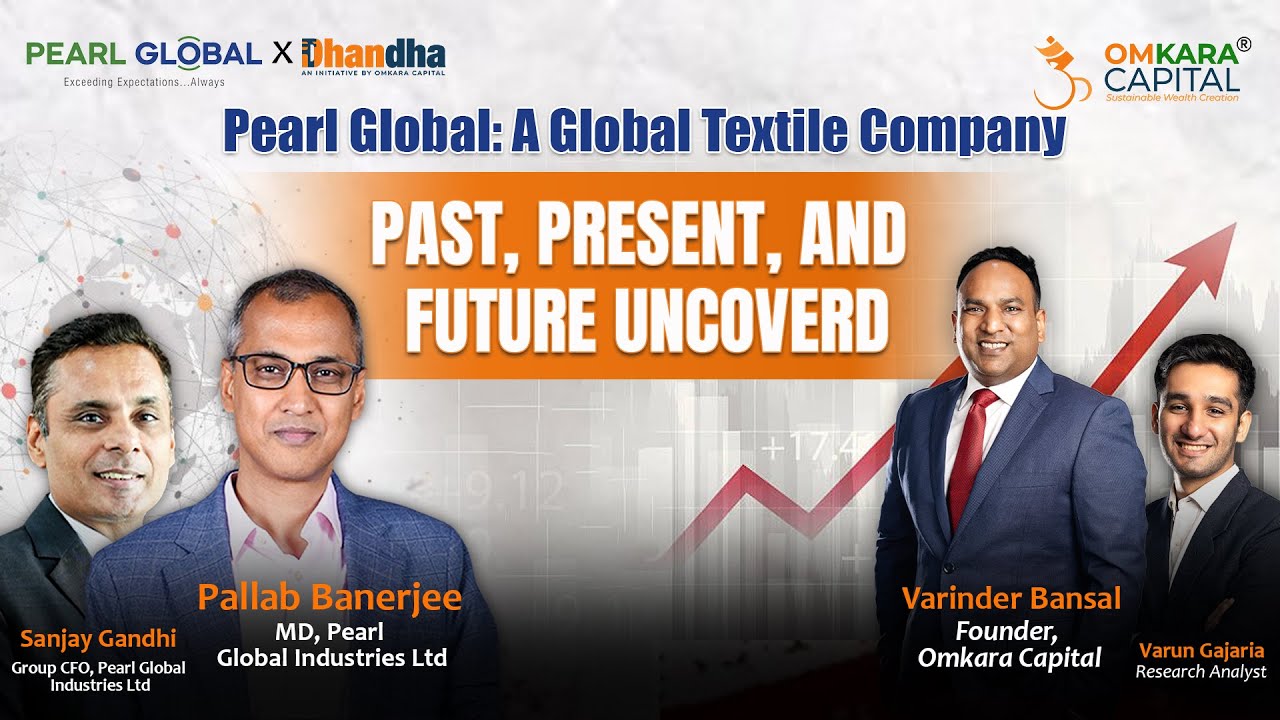 PEARL GLOBAL
Exceeding Expectations...Always
X Dhandha
AN INITIATIVE BY OMKARA CAPITAL

OMKARA® CAPITAL
Sustainable Wealth Creation

Pearl Global: A Global Textile Company

PAST, PRESENT, AND FUTURE UNCOVERD

+17.4
9.12

Sanjay Gandhi
Group CFO, Pearl Global Industries Ltd

Pallab Banerjee
MD, Pearl Global Industries Ltd

Varinder Bansal
Founder, Omkara Capital

Varun Gajaria
Research Analyst